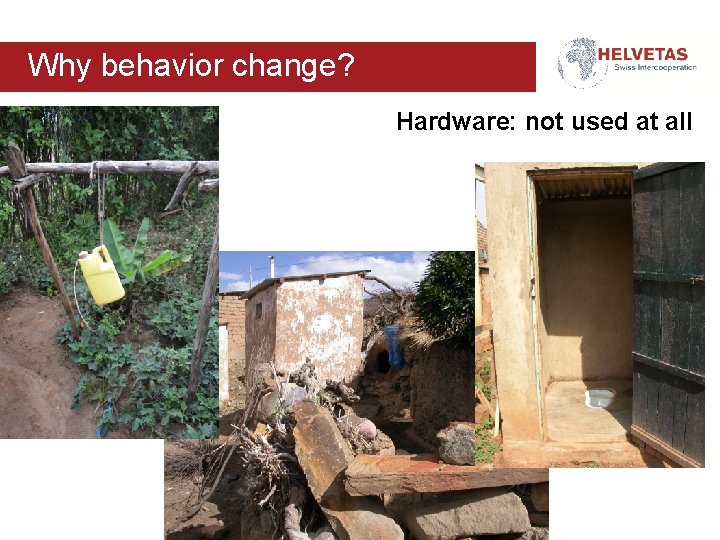 Why behavior change?

HELVETAS
Swiss Intercooperation

Hardware: not used at all